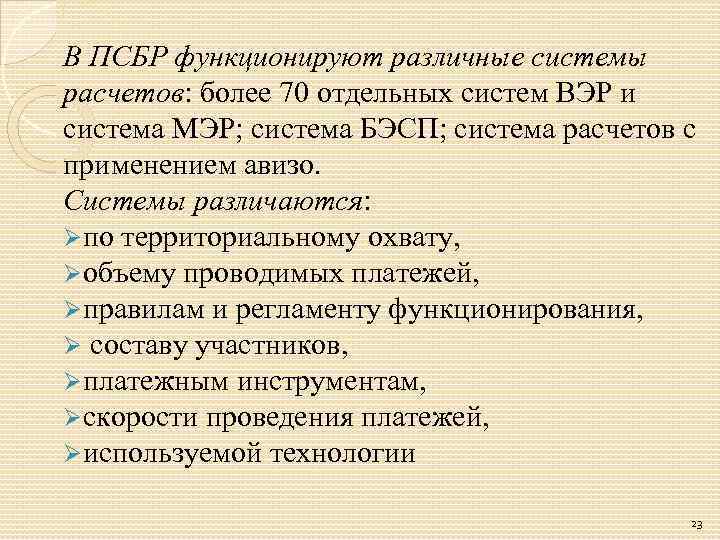 В ПСБР функционируют различные системы расчетов: более 70 отдельных систем ВЭР и система МЭР; система БЭСП; система расчетов с применением авизо.
Системы различаются:
➢по территориальному охвату,
➢объему проводимых платежей,
➢правилам и регламенту функционирования,
➢ составу участников,
➢платежным инструментам,
➢скорости проведения платежей,
➢используемой технологии

23